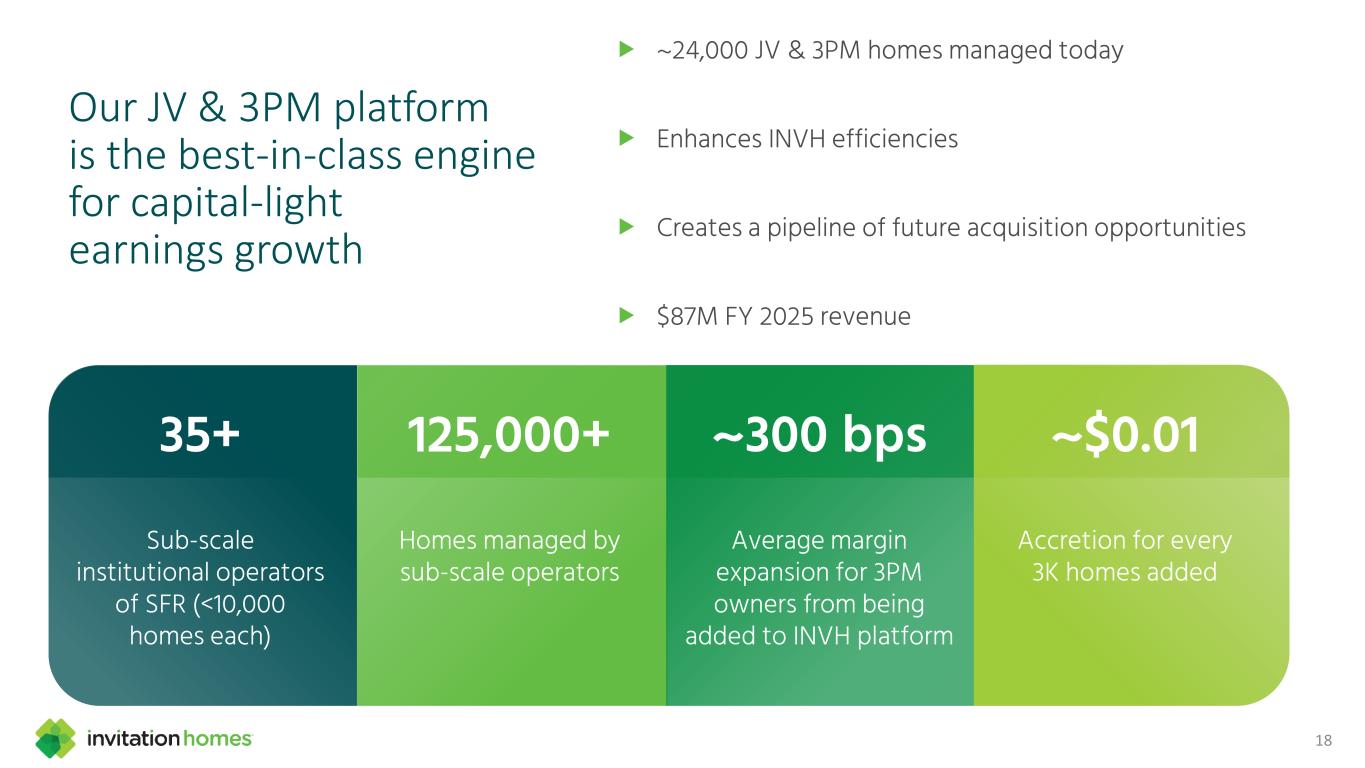 Our JV & 3PM platform is the best-in-class engine for capital-light earnings growth

~24,000 JV & 3PM homes managed today

Enhances INVH efficiencies

Creates a pipeline of future acquisition opportunities

\$87M FY 2025 revenue

35+

Sub-scale institutional operators of SFR (<10,000 homes each)

125,000+

Homes managed by sub-scale operators

~300 bps

Average margin expansion for 3PM owners from being added to INVH platform

~\$0.01

Accretion for every 3K homes added

invitation homes

18